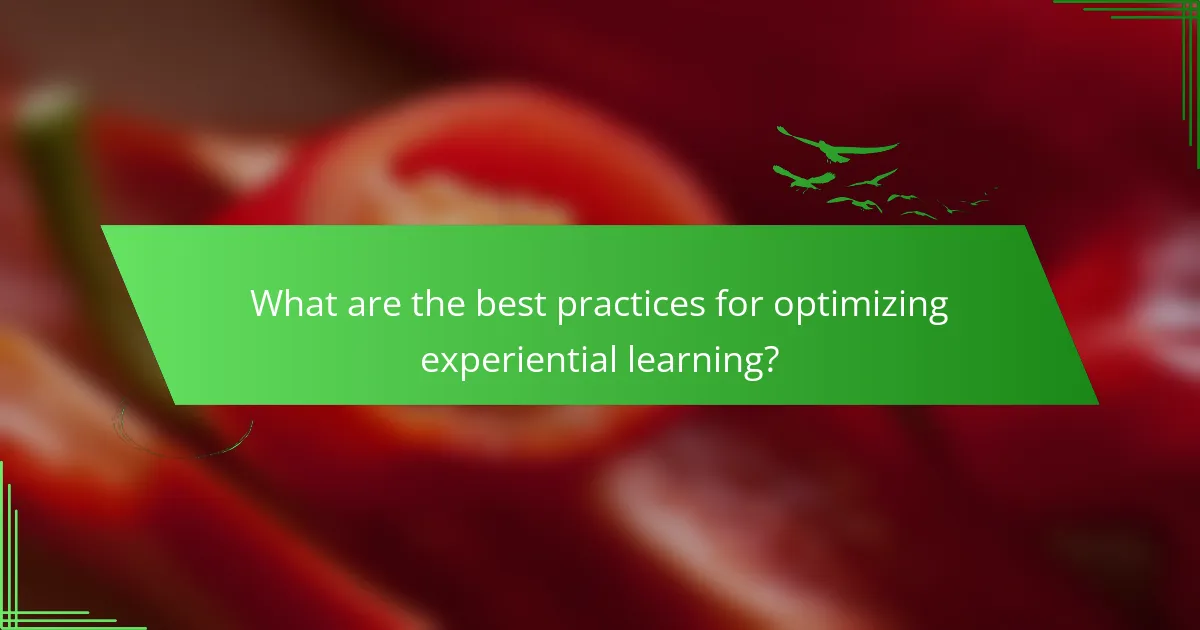 What are the best practices for optimizing experiential learning?